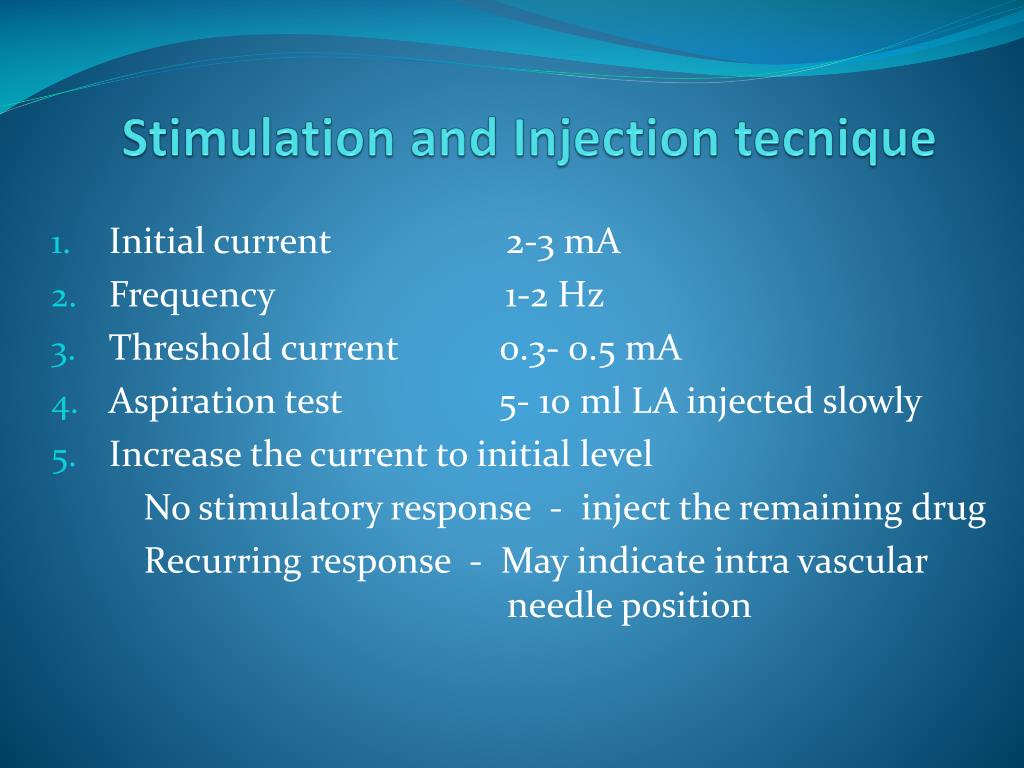 Stimulation and Injection tecnique

1. Initial current 2-3 mA
2. Frequency 1-2 Hz
3. Threshold current 0.3- 0.5 mA
4. Aspiration test 5- 10 ml LA injected slowly
5. Increase the current to initial level

No stimulatory response - inject the remaining drug

Recurring response - May indicate intra vascular needle position